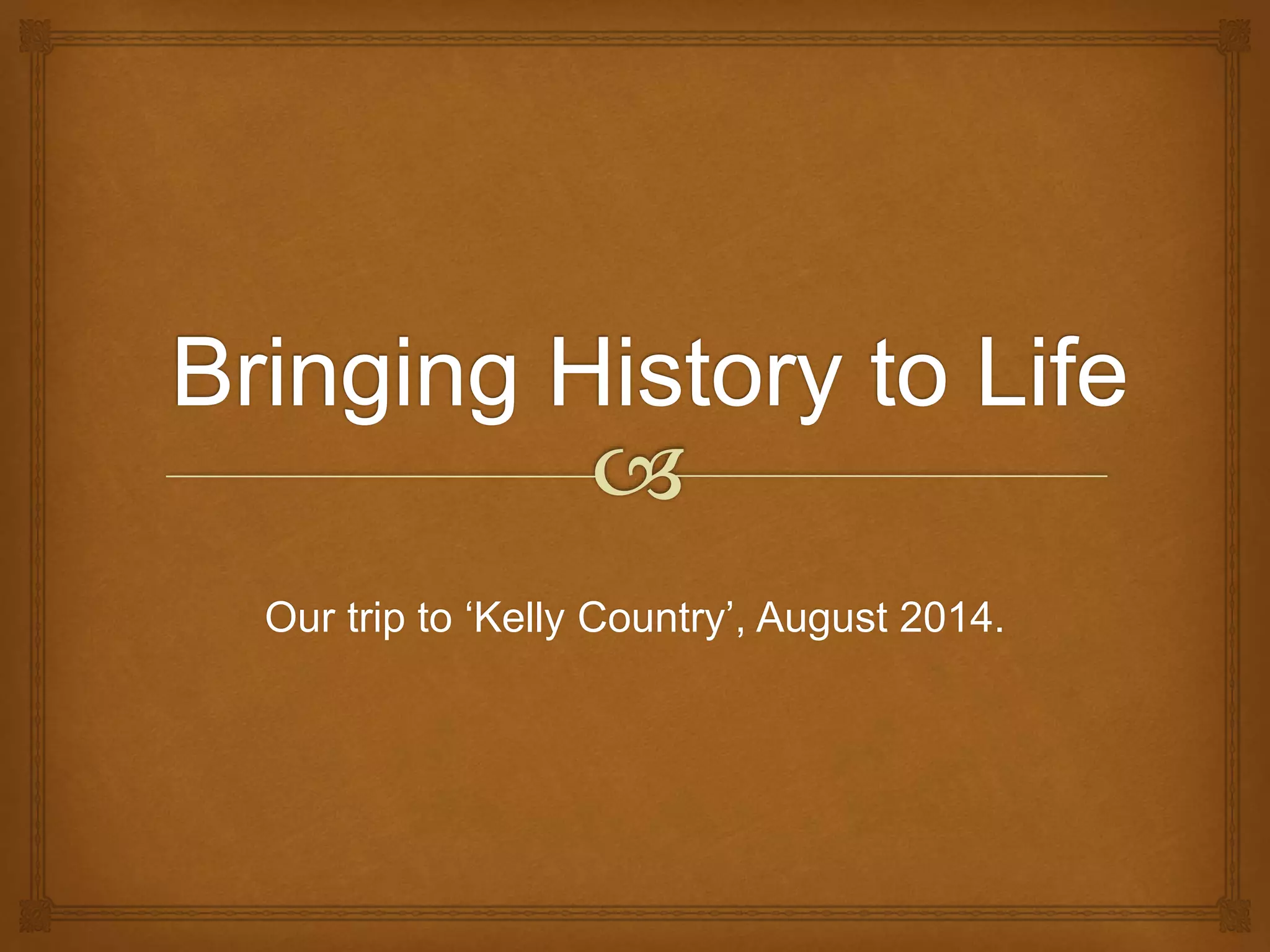 Bringing History to Life

Our trip to ‘Kelly Country’, August 2014.